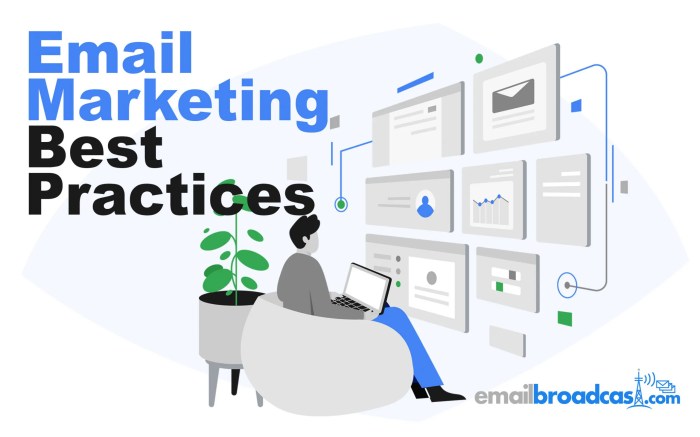 Email Marketing Best Practices

emailbroadcast.com